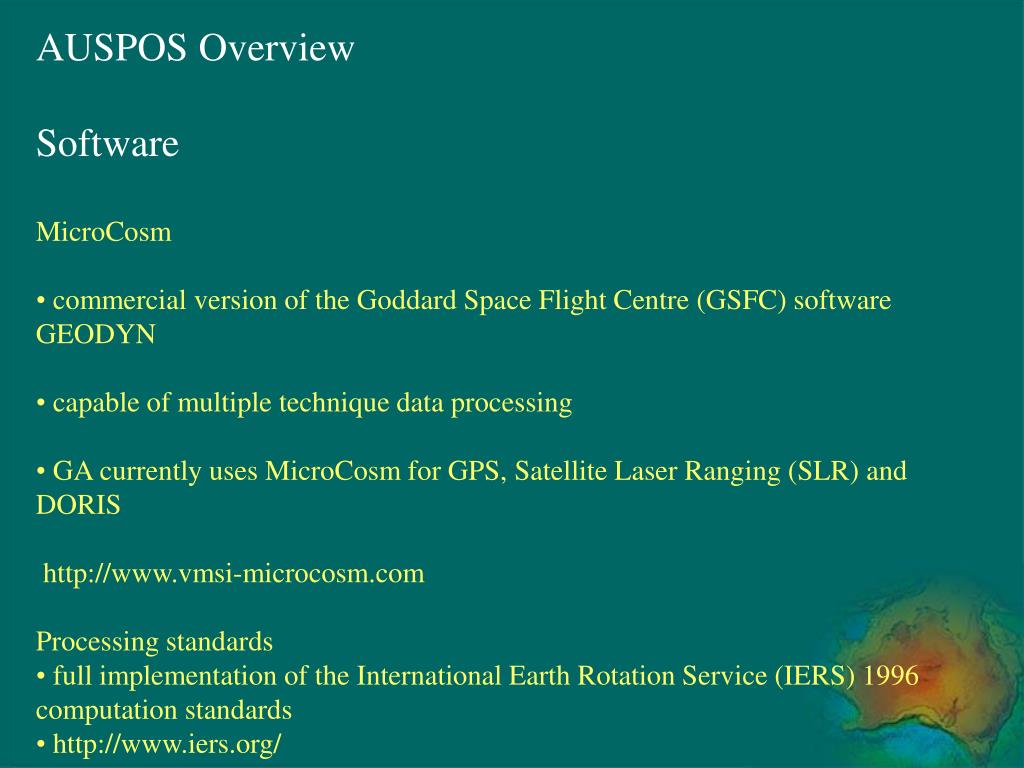 AUSPOS Overview

Software

MicroCosm

• commercial version of the Goddard Space Flight Centre (GSFC) software GEODYN

• capable of multiple technique data processing

• GA currently uses MicroCosm for GPS, Satellite Laser Ranging (SLR) and DORIS

http://www.vmsi-microcosm.com

Processing standards
• full implementation of the International Earth Rotation Service (IERS) 1996 computation standards
• http://www.iers.org/